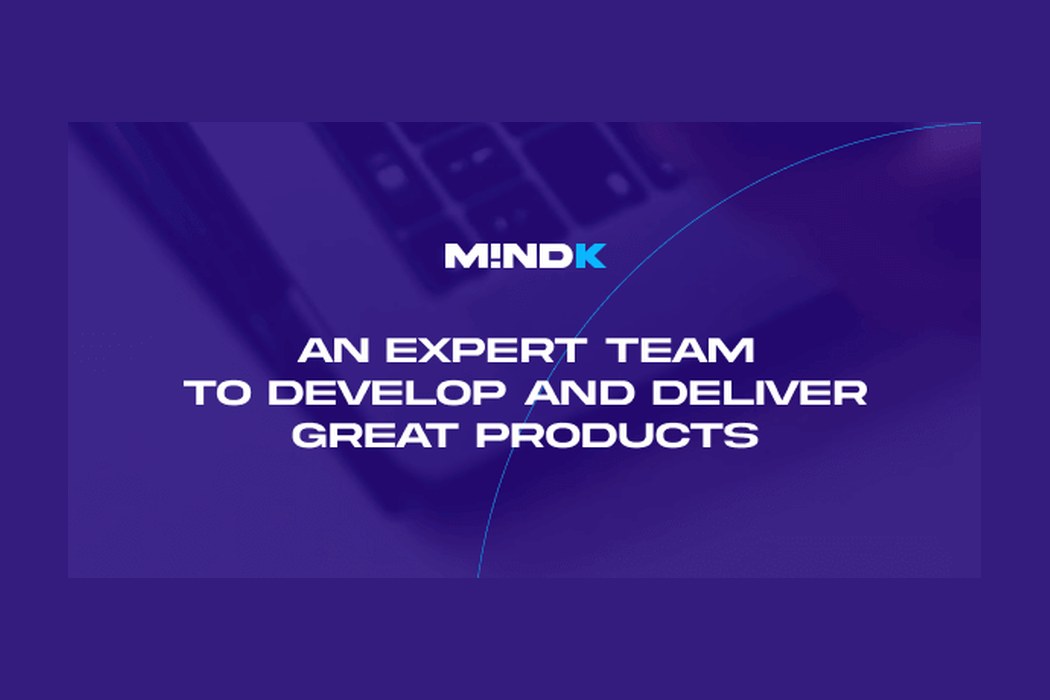 M!NDK

AN EXPERT TEAM TO DEVELOP AND DELIVER GREAT PRODUCTS